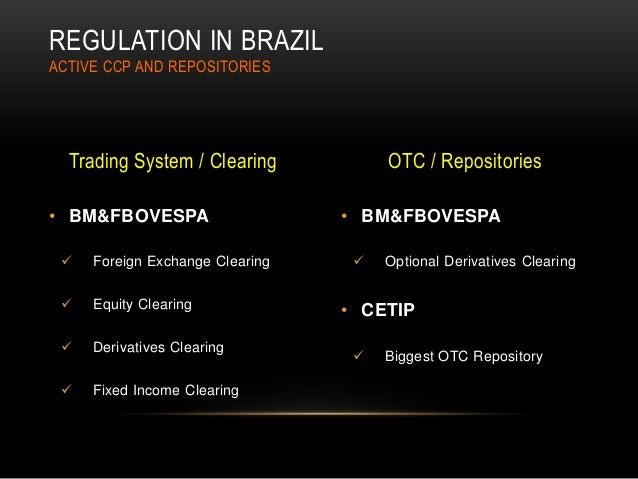 REGULATION IN BRAZIL
ACTIVE CCP AND REPOSITORIES

Trading System / Clearing

• BM&FBOVESPA

✓ Foreign Exchange Clearing

✓ Equity Clearing

✓ Derivatives Clearing

✓ Fixed Income Clearing

OTC / Repositories

• BM&FBOVESPA

✓ Optional Derivatives Clearing

• CETIP

✓ Biggest OTC Repository